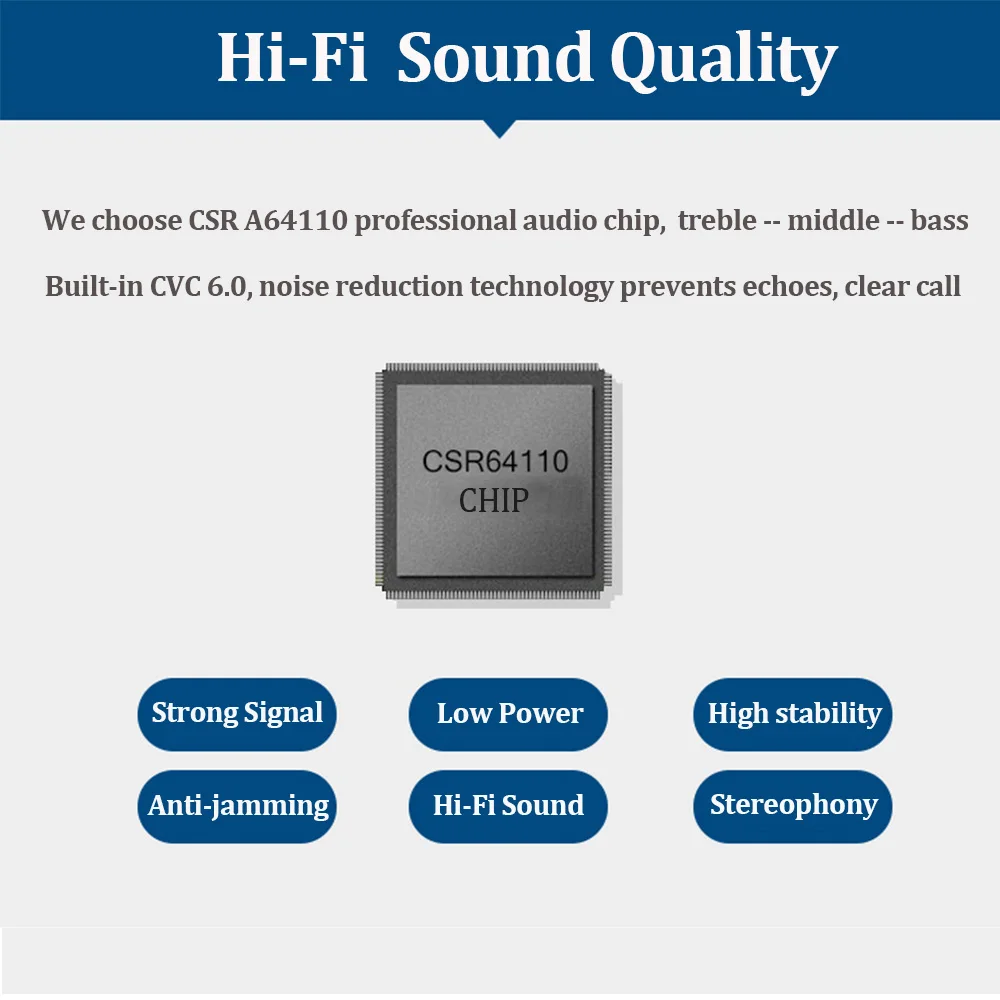 Hi-Fi Sound Quality

We choose CSR A64110 professional audio chip, treble -- middle -- bass

Built-in CVC 6.0, noise reduction technology prevents echoes, clear call

CSR64110
CHIP

Strong Signal

Low Power

High stability

Anti-jamming

Hi-Fi Sound

Stereophony